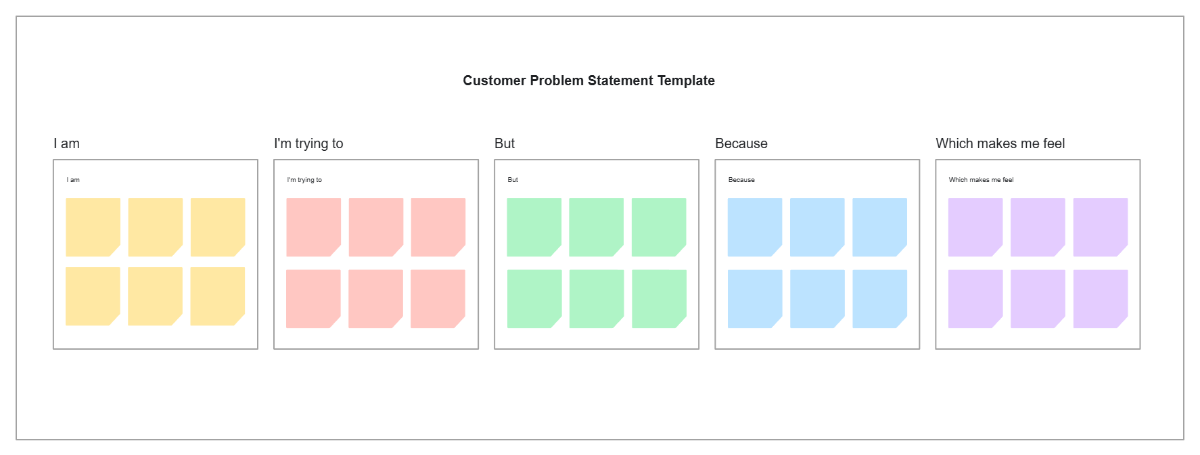 Customer Problem Statement Template

I am

I am

I'm trying to

I'm trying to

But

But

Because

Because

Which makes me feel

Which makes me feel